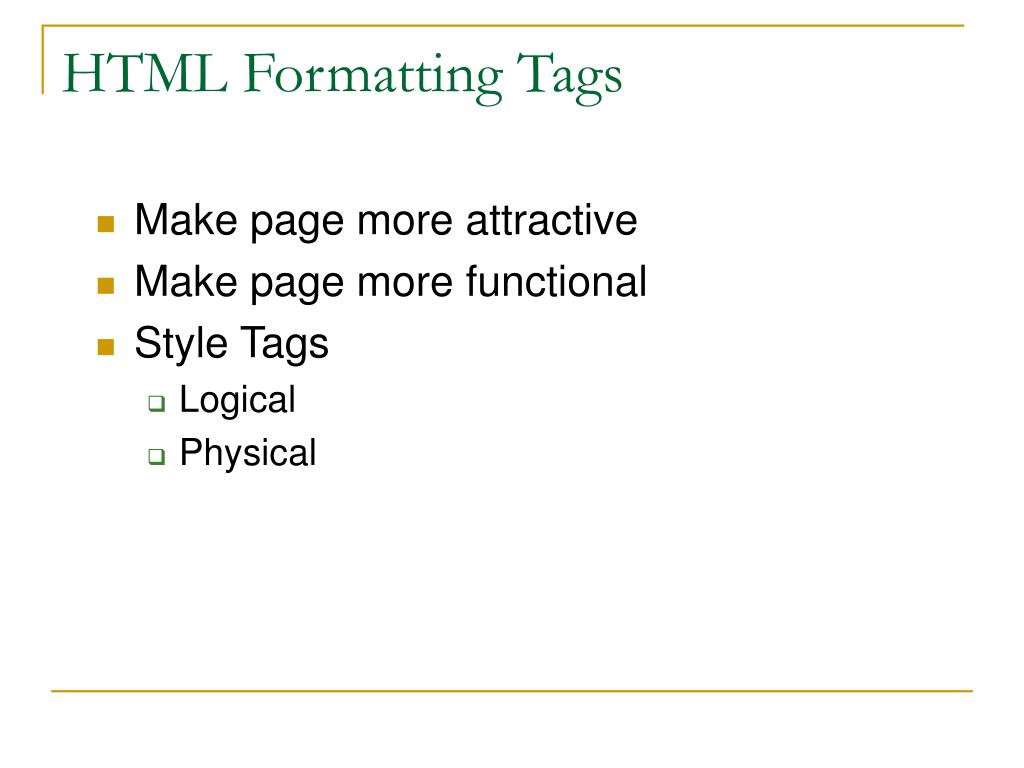 HTML Formatting Tags

- Make page more attractive
- Make page more functional
- Style Tags
  - Logical
  - Physical